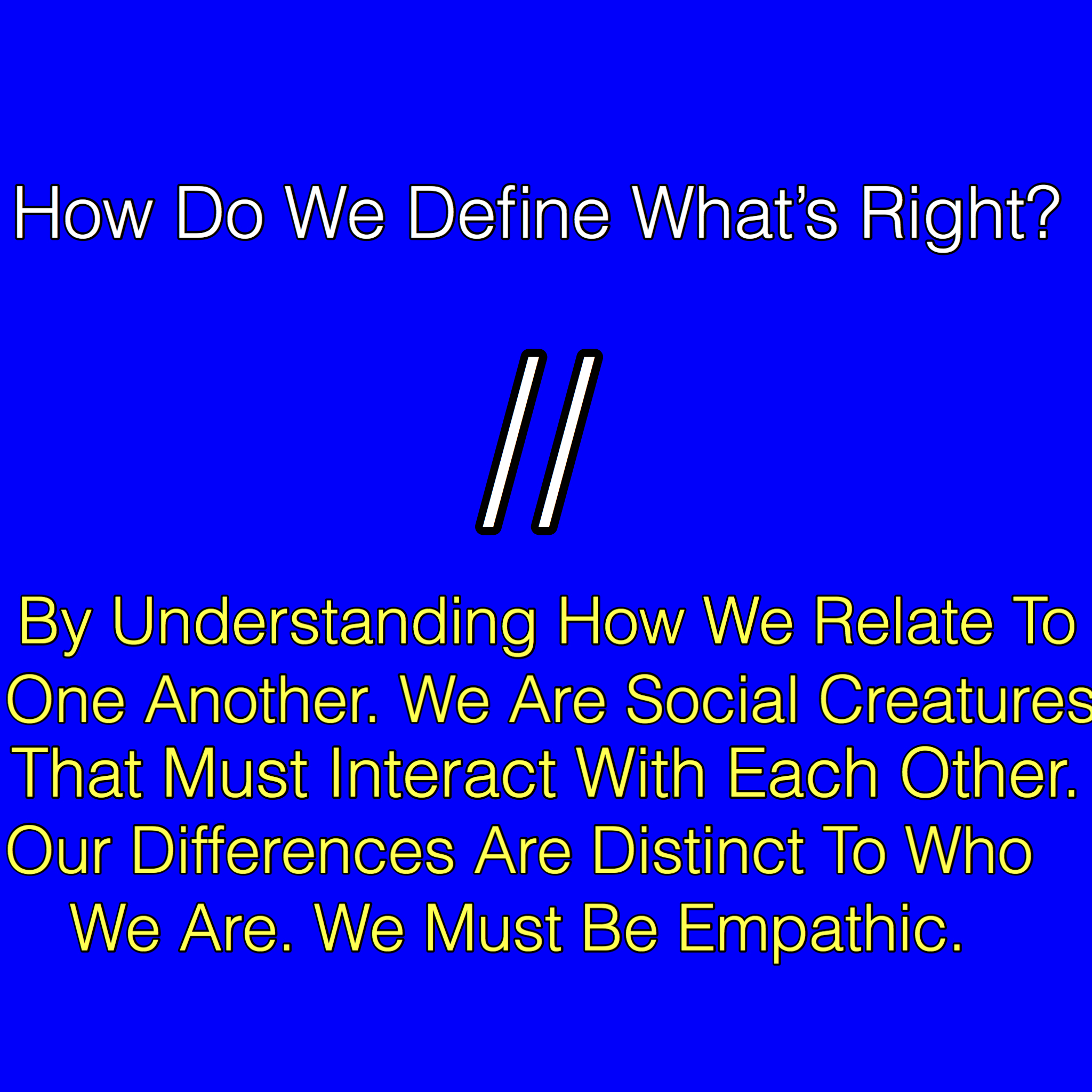 How Do We Define What's Right?

//

By Understanding How We Relate To One Another. We Are Social Creatures That Must Interact With Each Other. Our Differences Are Distinct To Who We Are. We Must Be Empathic.